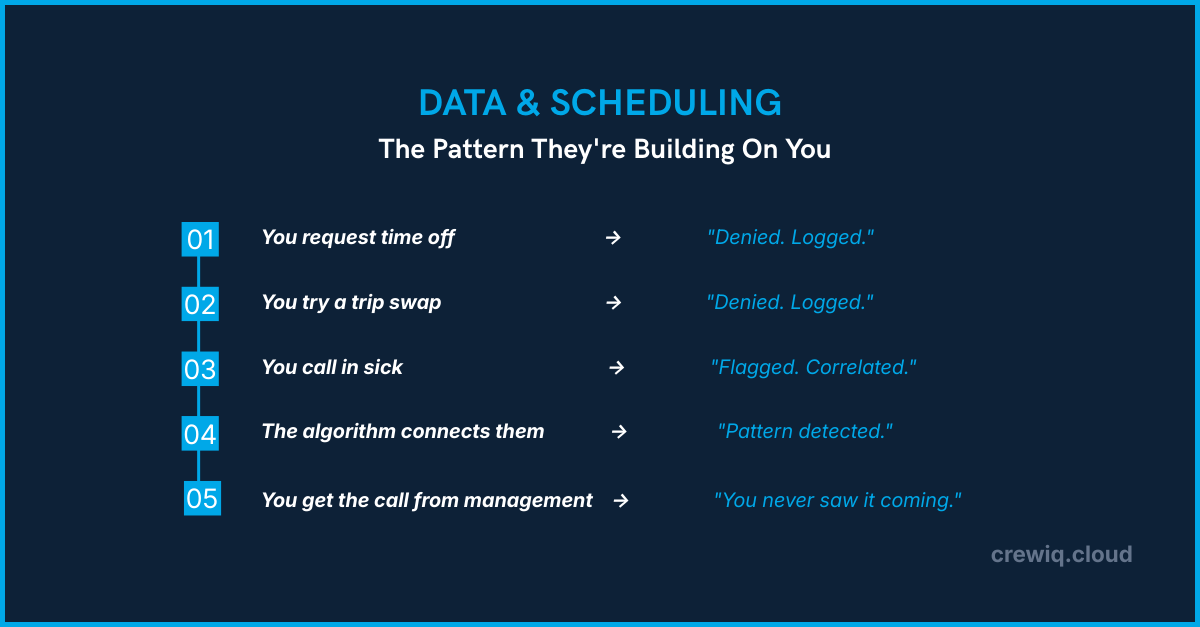 DATA & SCHEDULING

The Pattern They're Building On You

01 You request time off → "Denied. Logged."

02 You try a trip swap → "Denied. Logged."

03 You call in sick → "Flagged. Correlated."

04 The algorithm connects them → "Pattern detected."

05 You get the call from management → "You never saw it coming."

crewiq.cloud